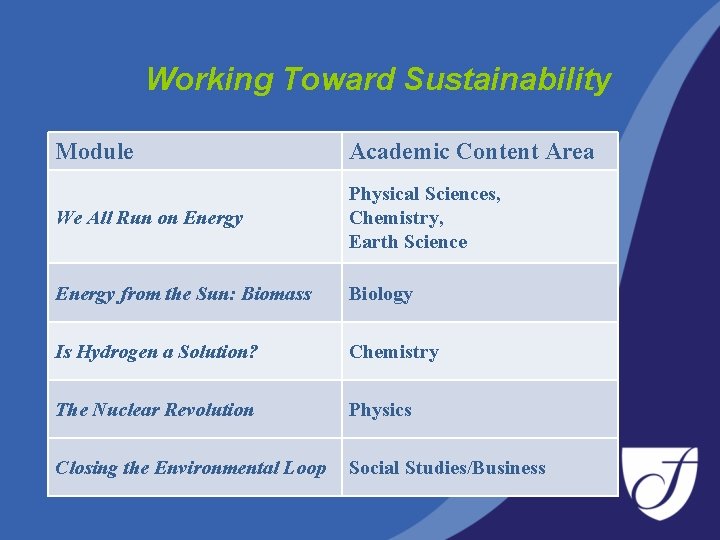 Working Toward Sustainability

| Module | Academic Content Area |
|---|---|
| We All Run on Energy | Physical Sciences, Chemistry, Earth Science |
| Energy from the Sun: Biomass | Biology |
| Is Hydrogen a Solution? | Chemistry |
| The Nuclear Revolution | Physics |
| Closing the Environmental Loop | Social Studies/Business |